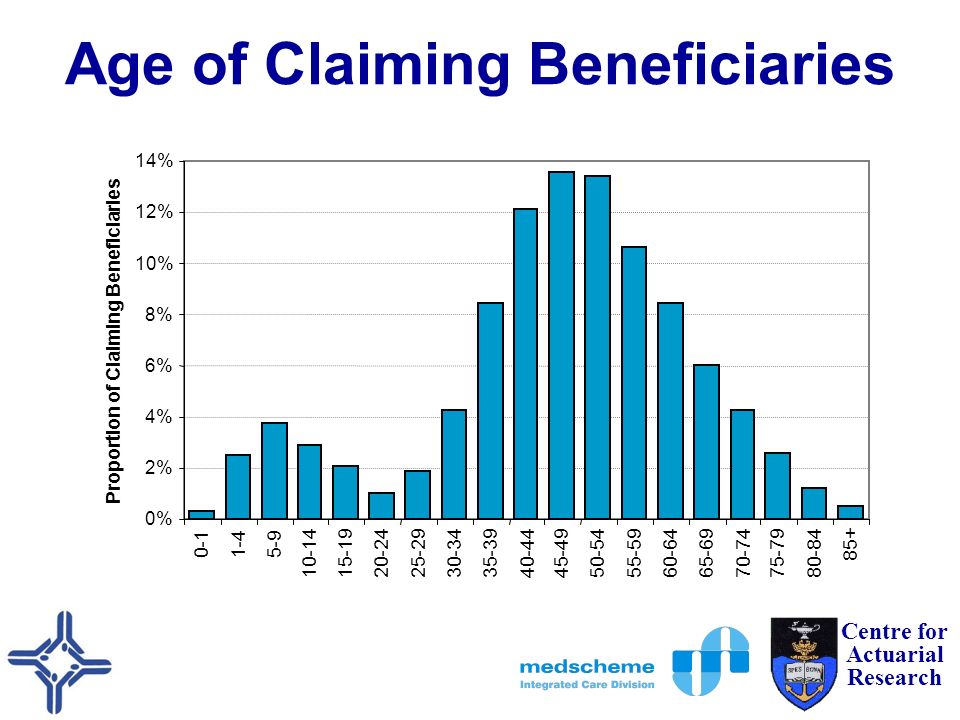 Age of Claiming Beneficiaries

Proportion of Claiming Beneficiaries

14%
12%
10%
8%
6%
4%
2%
0%

0-1
1-4
5-9
10-14
15-19
20-24
25-29
30-34
35-39
40-44
45-49
50-54
55-59
60-64
65-69
70-74
75-79
80-84
85+

medscheme
Integrated Care Division

Centre for Actuarial Research